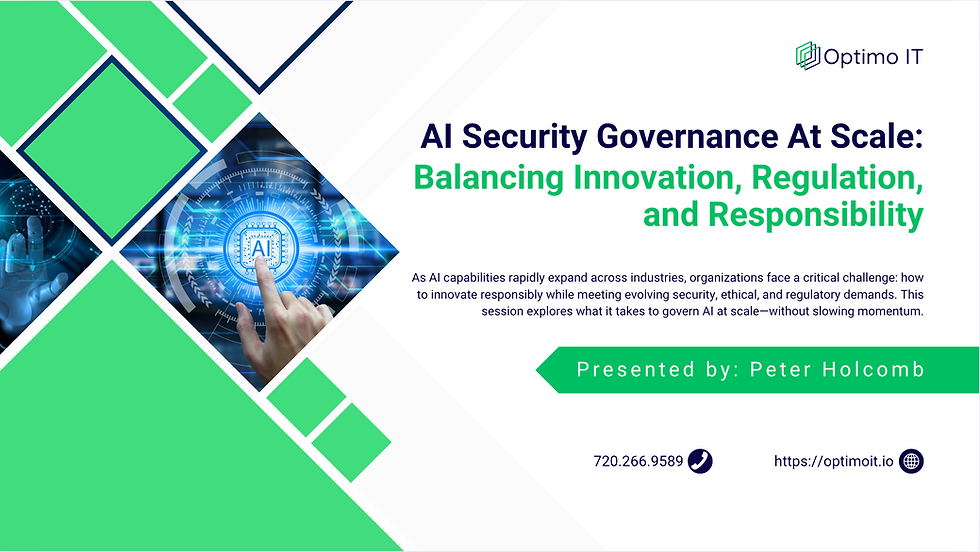 Optimo IT

AI

AI Security Governance At Scale: Balancing Innovation, Regulation, and Responsibility

As AI capabilities rapidly expand across industries, organizations face a critical challenge: how to innovate responsibly while meeting evolving security, ethical, and regulatory demands. This session explores what it takes to govern AI at scale—without slowing momentum.

Presented by: Peter Holcomb

720.266.9589

https://optimoit.io